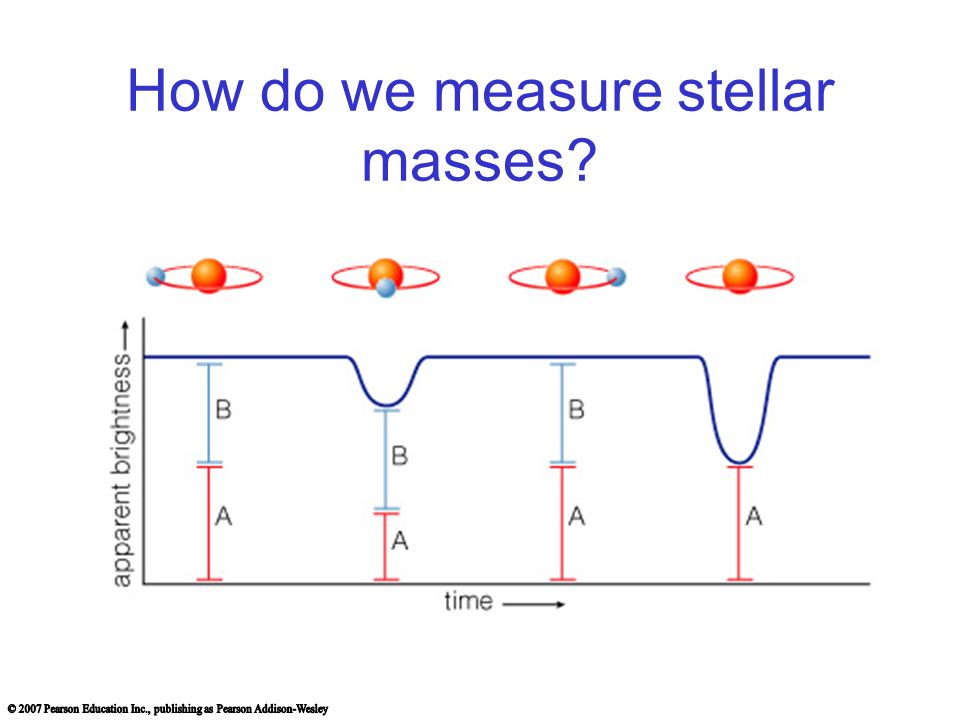 How do we measure stellar masses?

apparent brightness

B
A

B
A

B
A

A

time

© 2007 Pearson Education Inc., publishing as Pearson Addison-Wesley